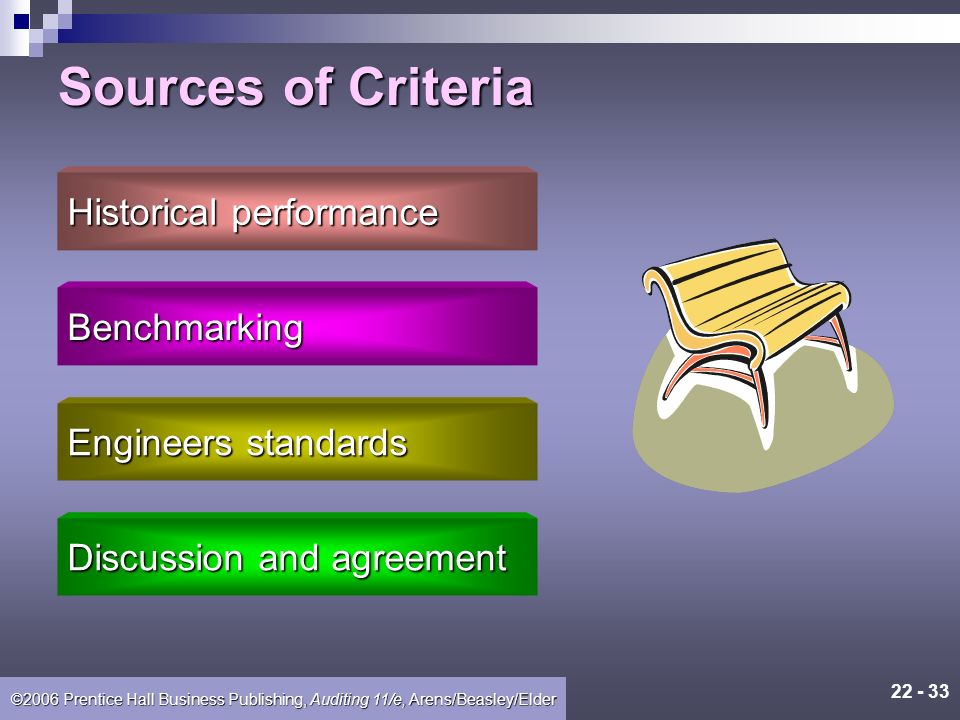 Sources of Criteria

Historical performance

Benchmarking

Engineers standards

Discussion and agreement

©2006 Prentice Hall Business Publishing, Auditing 11/e, Arens/Beasley/Elder

22 - 33